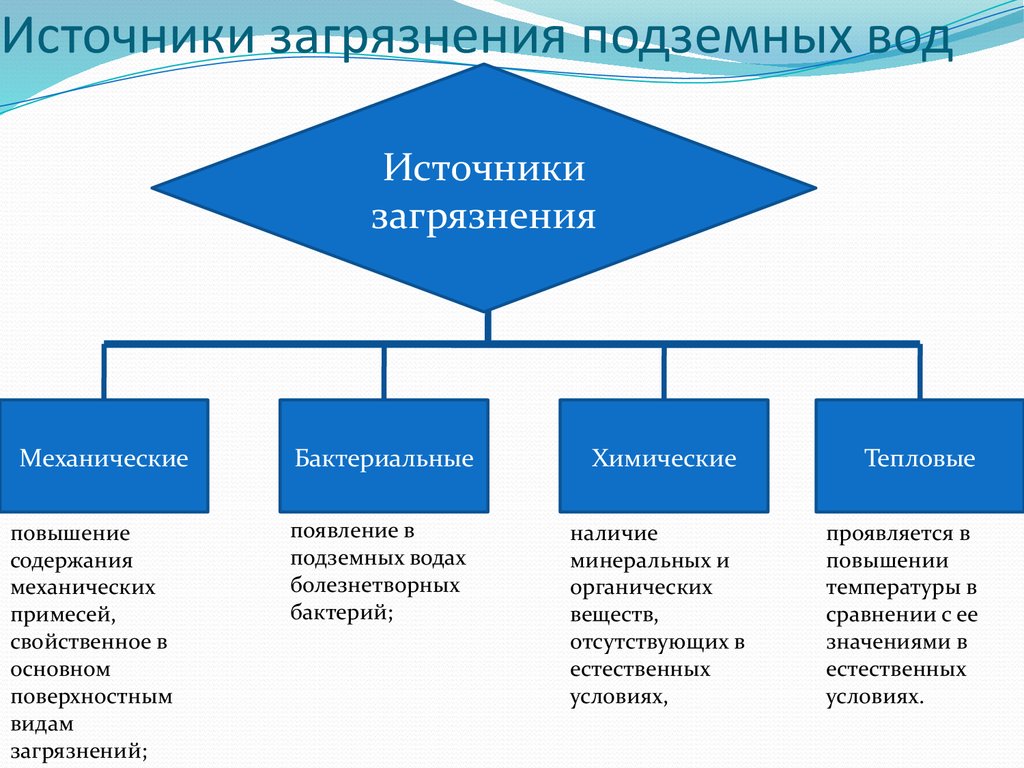 Источники загрязнения подземных вод

Источники загрязнения

Механические

повышение содержания механических примесей, свойственное в основном поверхностным видам загрязнений;

Бактериальные

появление в подземных водах болезнетворных бактерий;

Химические

наличие минеральных и органических веществ, отсутствующих в естественных условиях,

Тепловые

проявляется в повышении температуры в сравнении с ее значениями в естественных условиях.